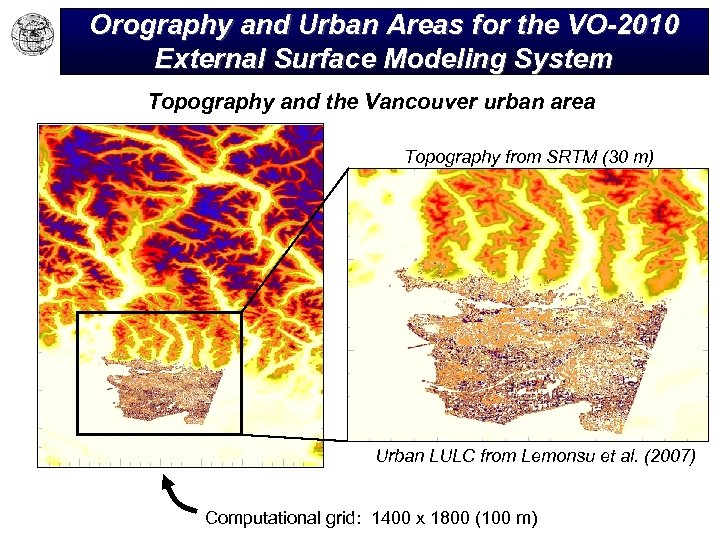 Orography and Urban Areas for the VO-2010 External Surface Modeling System

Topography and the Vancouver urban area

Topography from SRTM (30 m)

Urban LULC from Lemonsu et al. (2007)

Computational grid: 1400 x 1800 (100 m)